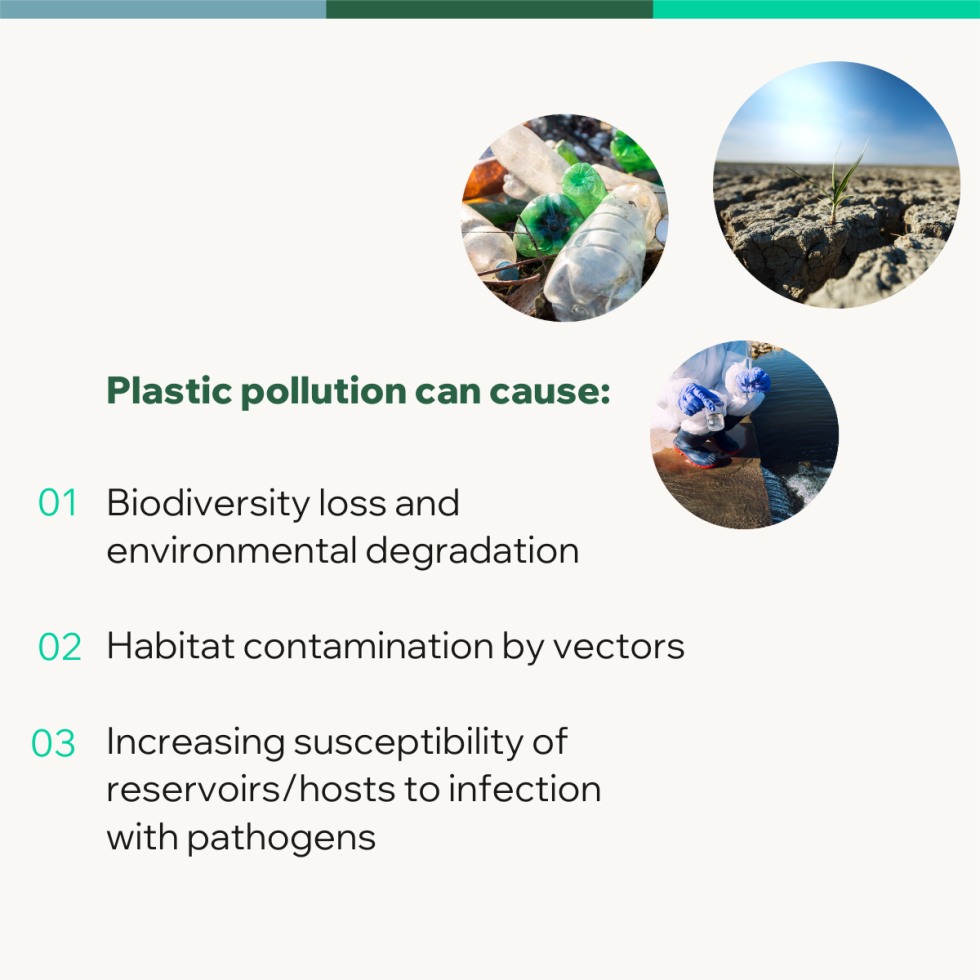 Plastic pollution can cause:

01 Biodiversity loss and environmental degradation

02 Habitat contamination by vectors

03 Increasing susceptibility of reservoirs/hosts to infection with pathogens